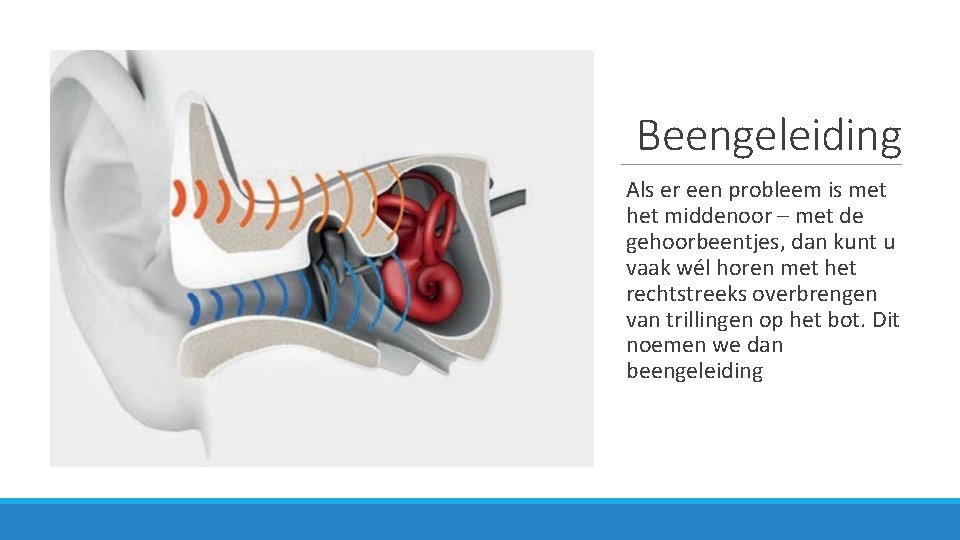 Beengeleiding

Als er een probleem is met het middenoor – met de gehoorbeentjes, dan kunt u vaak wél horen met het rechtstreeks overbrengen van trillingen op het bot. Dit noemen we dan beengeleiding